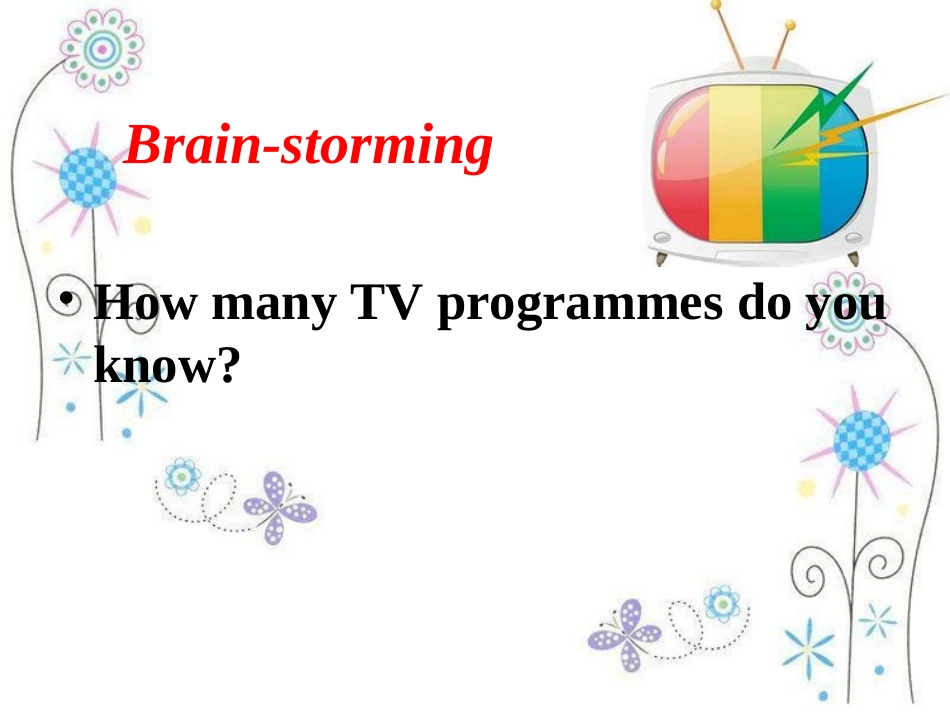 Brain-storming

• How many TV programmes do you know?